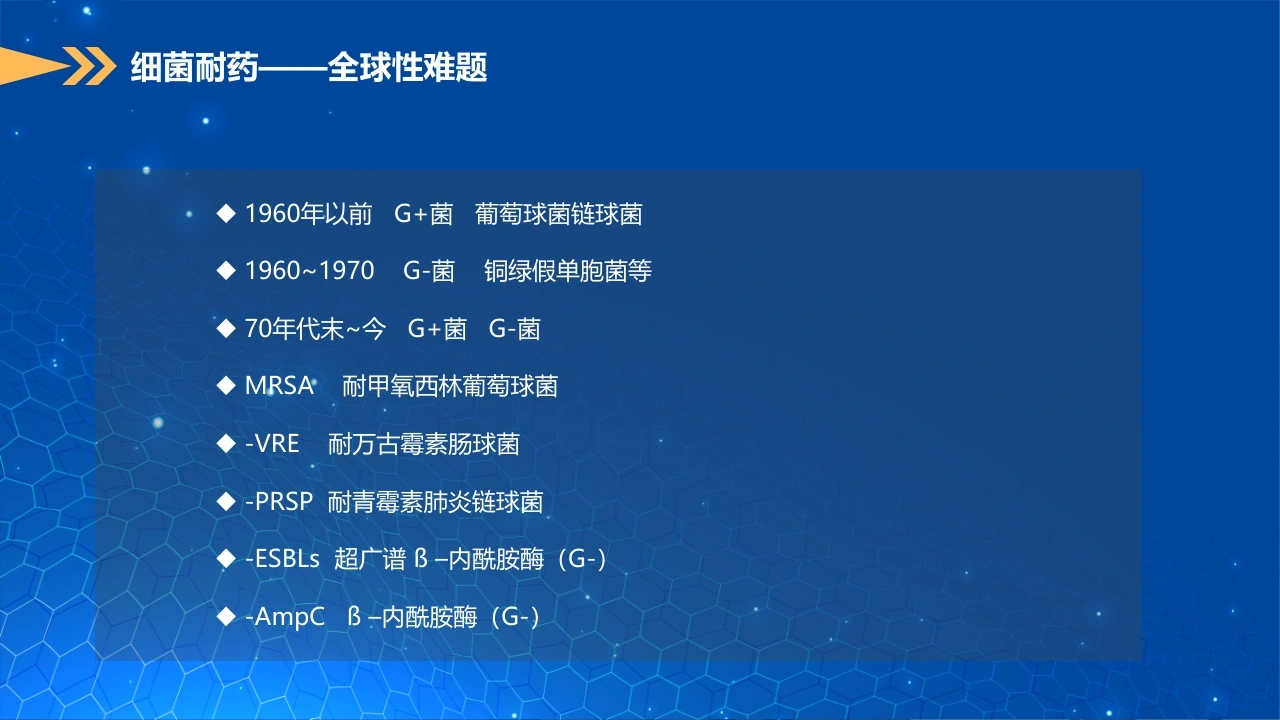 细菌耐药——全球性难题

◆ 1960年以前 G+菌 葡萄球菌链球菌

◆ 1960~1970 G-菌 铜绿假单胞菌等

◆ 70年代末~今 G+菌 G-菌

◆ MRSA 耐甲氧西林葡萄球菌

◆ -VRE 耐万古霉素肠球菌

◆ -PRSP 耐青霉素肺炎链球菌

◆ -ESBLs 超广谱 ß –内酰胺酶（G-）

◆ -AmpC ß –内酰胺酶（G-）